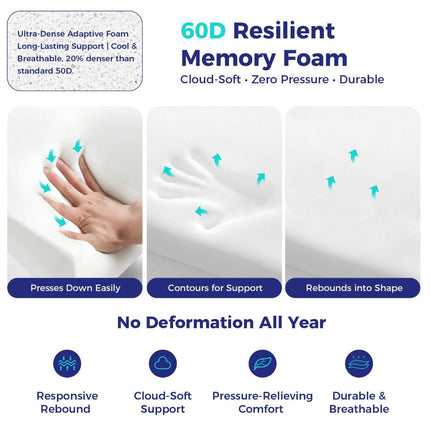 Ultra-Dense Adaptive Foam Long-Lasting Support | Cool & Breathable, 20% denser than standard 50D.

60D Resilient Memory Foam

Cloud-Soft · Zero Pressure · Durable

Presses Down Easily

Contours for Support

Rebounds into Shape

No Deformation All Year

Responsive Rebound

Cloud-Soft Support

Pressure-Relieving Comfort

Durable & Breathable